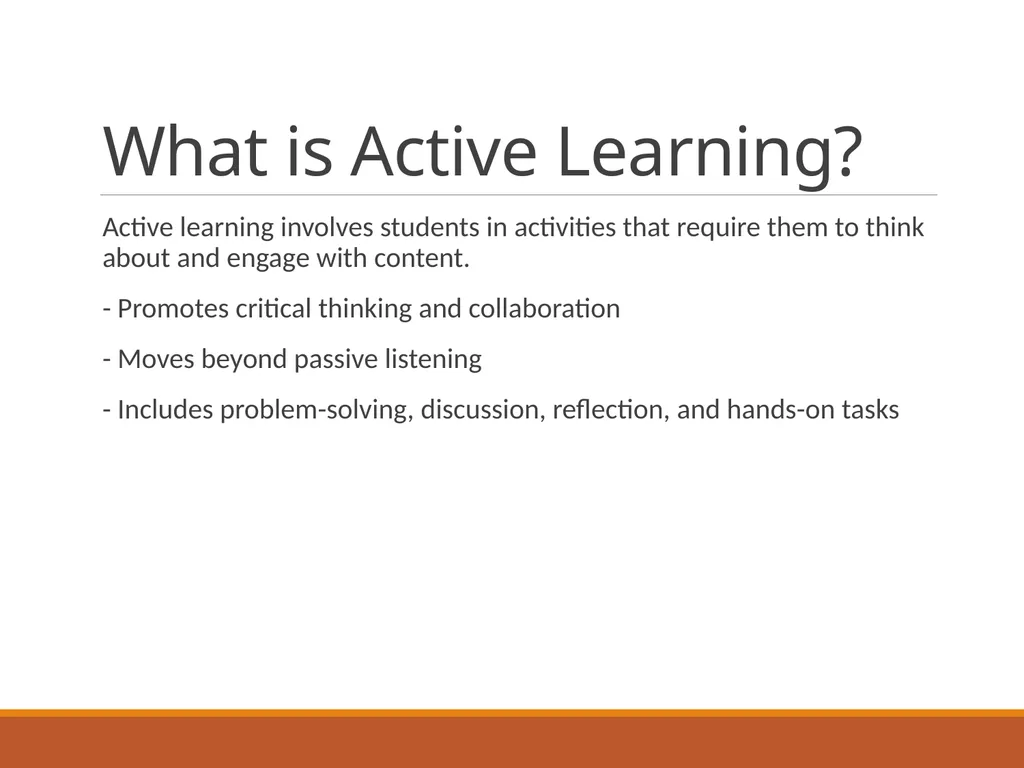 What is Active Learning?

Active learning involves students in activities that require them to think about and engage with content.

- Promotes critical thinking and collaboration

- Moves beyond passive listening

- Includes problem-solving, discussion, reflection, and hands-on tasks